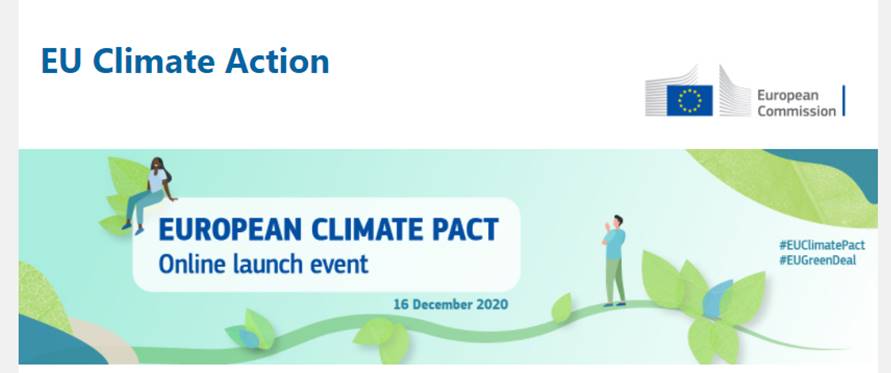 EU Climate Action

European Commission

EUROPEAN CLIMATE PACT
Online launch event

16 December 2020

#EUClimatePact
#EUGreenDeal